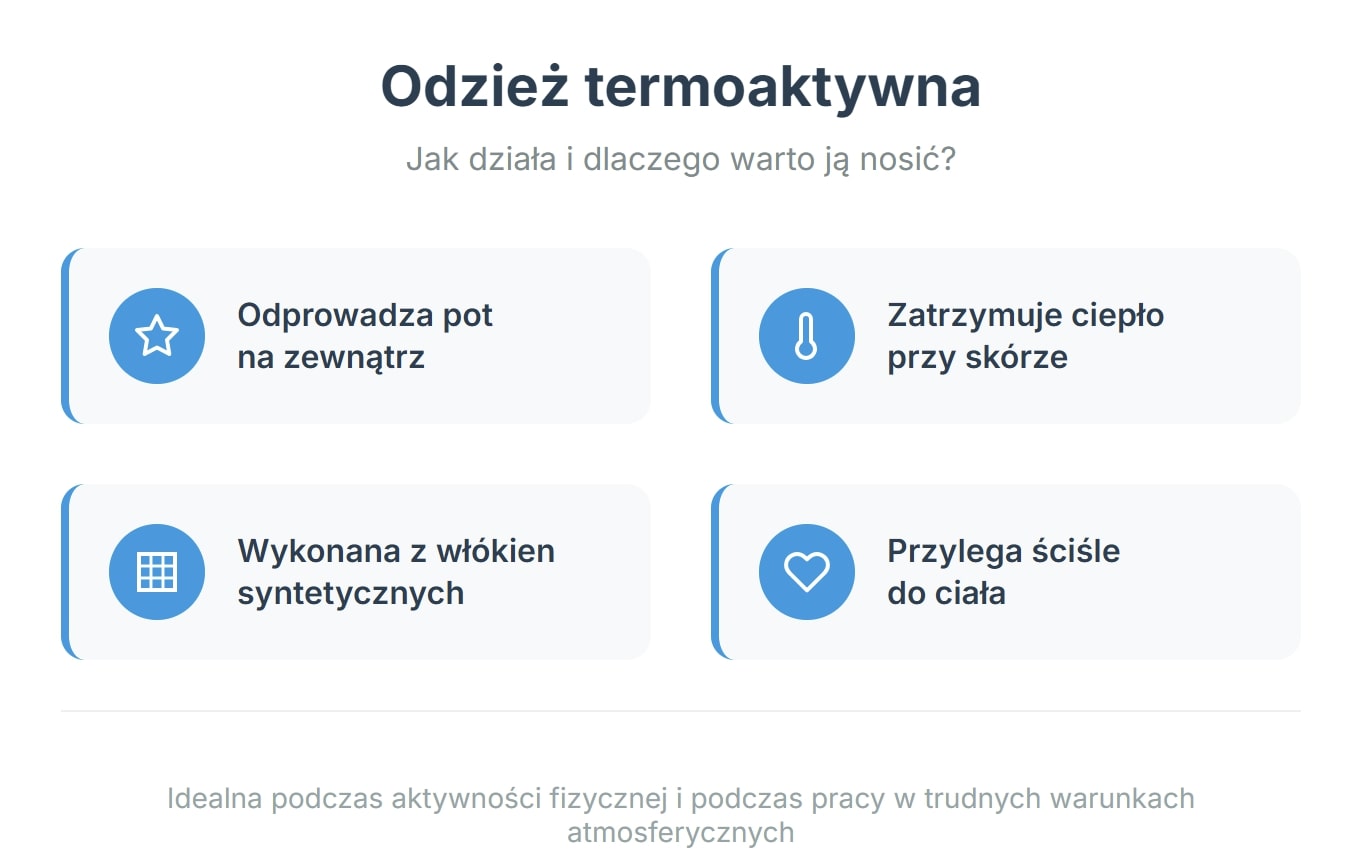 Odzież termoaktywna

Jak działa i dlaczego warto ją nosić?

Odprowadza pot na zewnątrz

Zatrzymuje ciepło przy skórze

Wykonana z włókien syntetycznych

Przylega ściśle do ciała

Idealna podczas aktywności fizycznej i podczas pracy w trudnych warunkach atmosferycznych